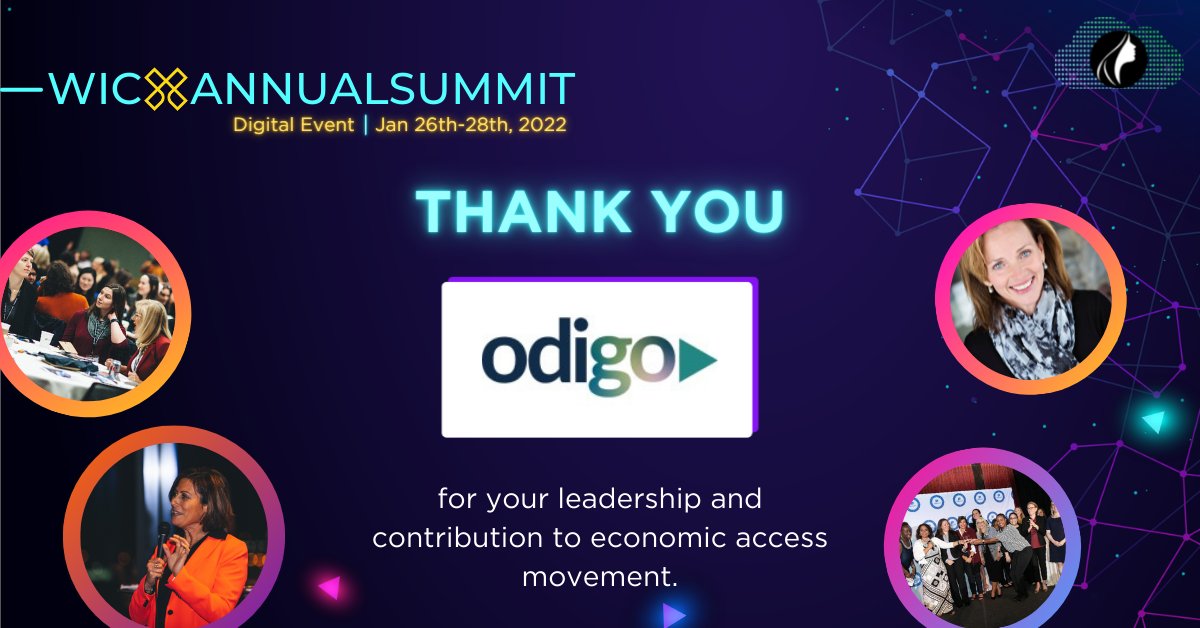 WIC ANNUALSUMMIT
Digital Event | Jan 26th-28th, 2022

THANK YOU

odigo

for your leadership and contribution to economic access movement.